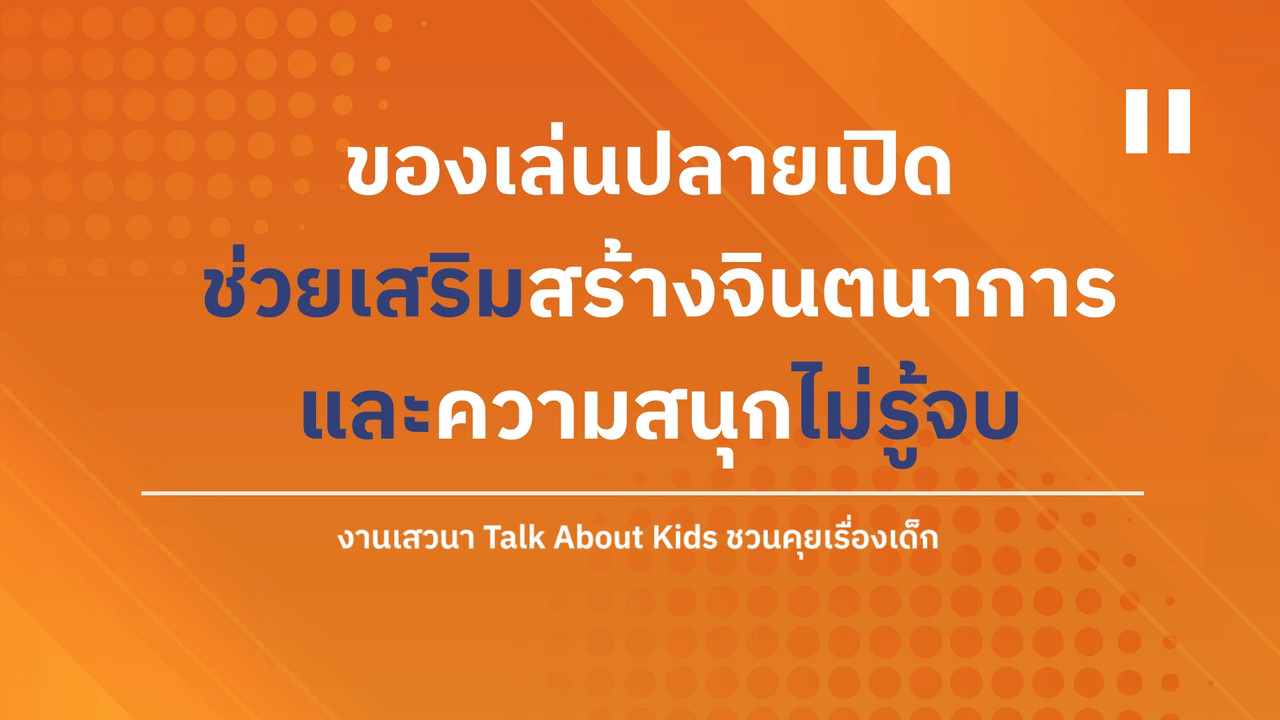 ของเล่นปลายเปิด
ช่วยเสริมสร้างจินตนาการ
และความสนุกไม่รู้จบ

งานเสวนา Talk About Kids ชวนคุยเรื่องเด็ก